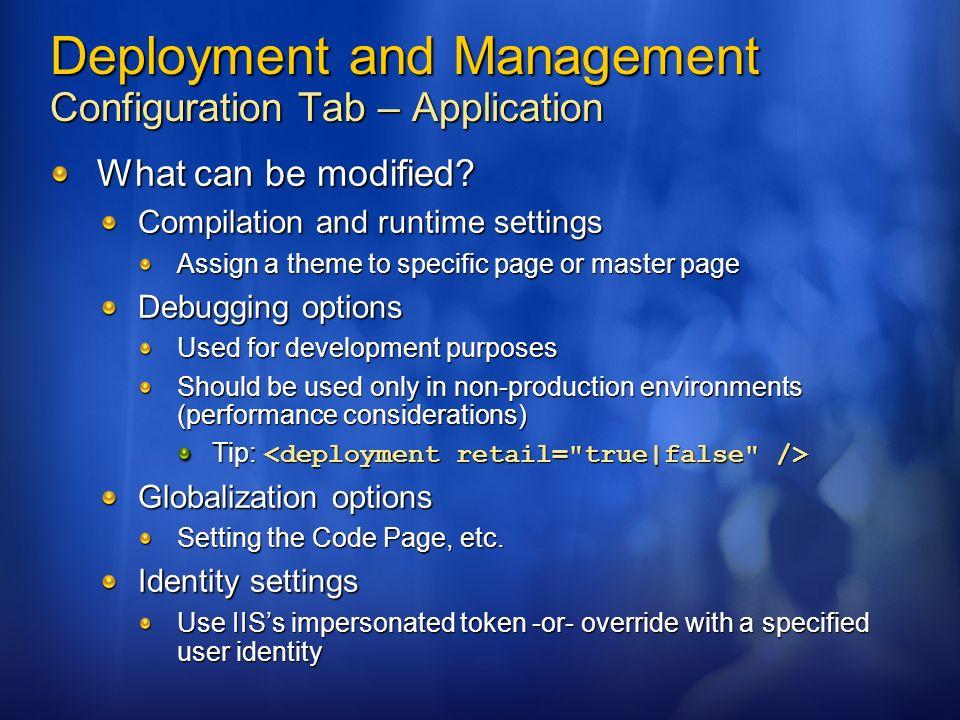 Deployment and Management
Configuration Tab – Application

What can be modified?

Compilation and runtime settings

Assign a theme to specific page or master page

Debugging options

Used for development purposes

Should be used only in non-production environments (performance considerations)

Tip: <deployment retail="true|false" />

Globalization options

Setting the Code Page, etc.

Identity settings

Use IIS's impersonated token -or- override with a specified user identity